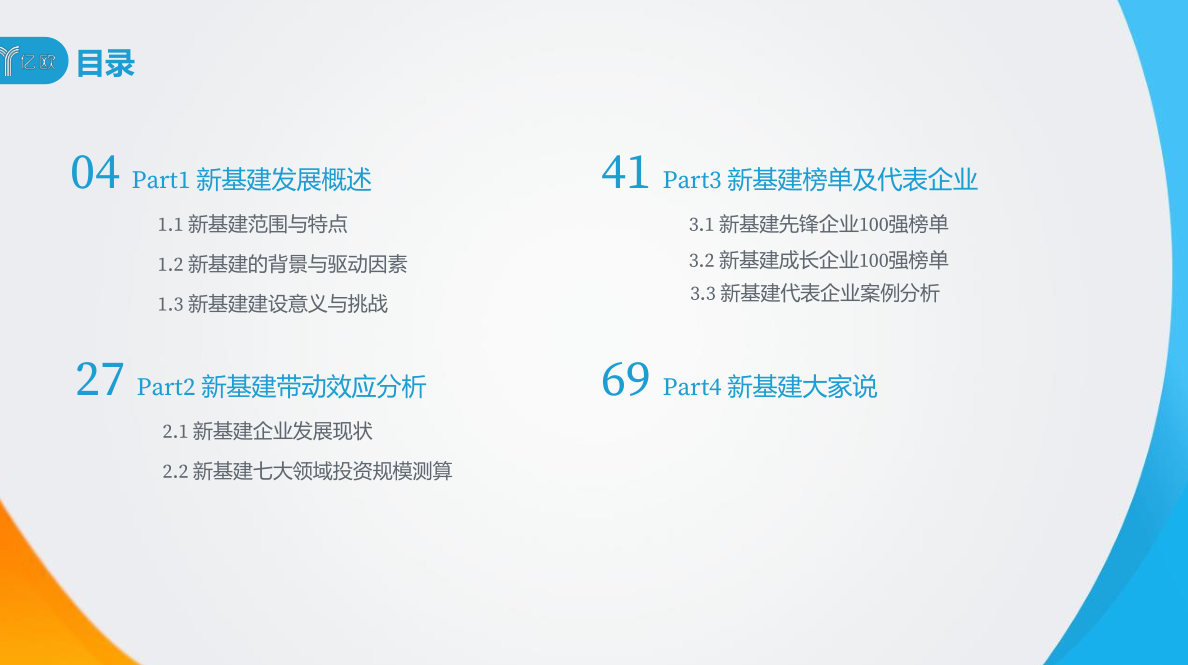 亿欧 目录

04 Part1 新基建发展概述
1.1 新基建范围与特点
1.2 新基建的背景与驱动因素
1.3 新基建建设意义与挑战

27 Part2 新基建带动效应分析
2.1 新基建企业发展现状
2.2 新基建七大领域投资规模测算

41 Part3 新基建榜单及代表企业
3.1 新基建先锋企业100强榜单
3.2 新基建成长企业100强榜单
3.3 新基建代表企业案例分析

69 Part4 新基建大家说